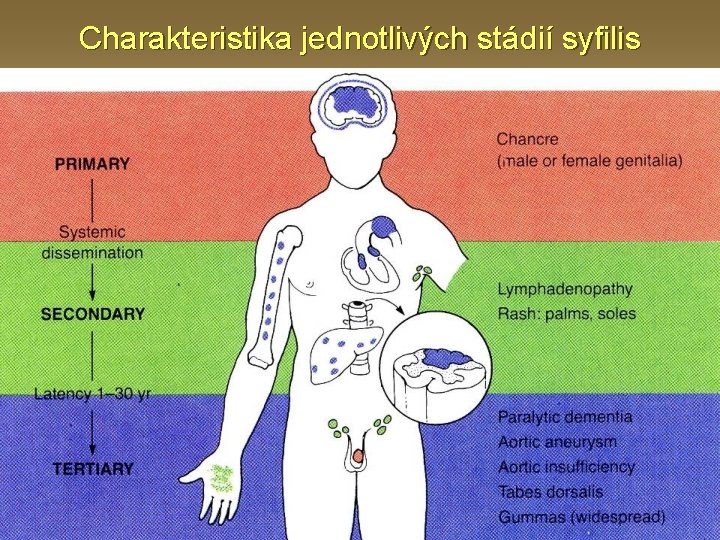 Charakteristika jednotlivých stádií syfilis

PRIMARY

Systemic dissemination

SECONDARY

Latency 1–30 yr

TERTIARY

Chancre (male or female genitalia)

Lymphadenopathy
Rash: palms, soles

Paralytic dementia
Aortic aneurysm
Aortic insufficiency
Tabes dorsalis
Gummas (widespread)